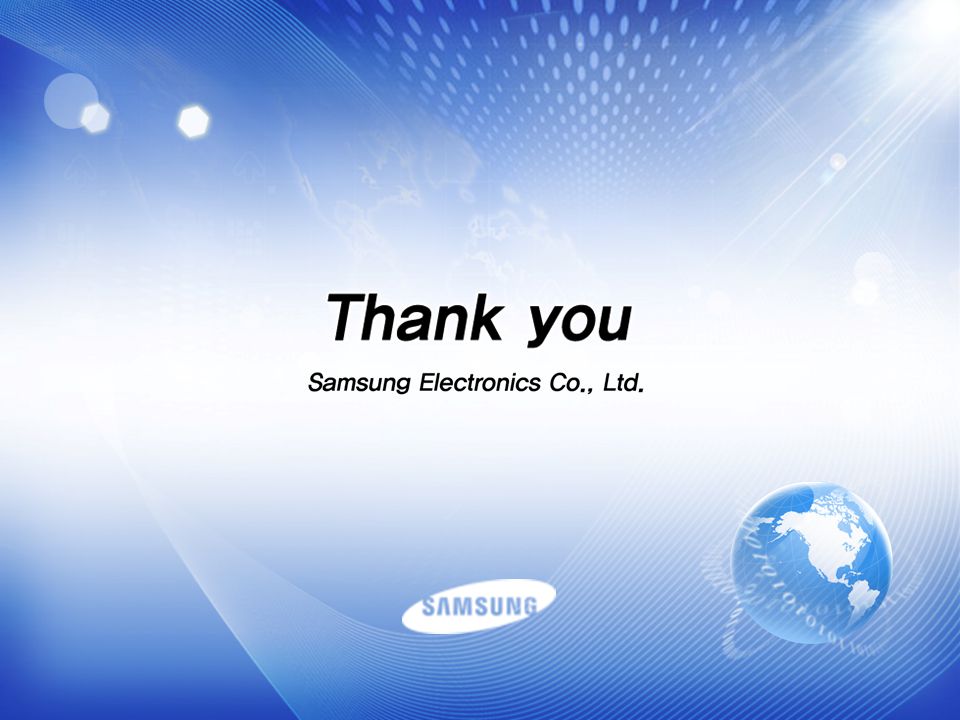 Thank you

Samsung Electronics Co., Ltd.

SAMSUNG